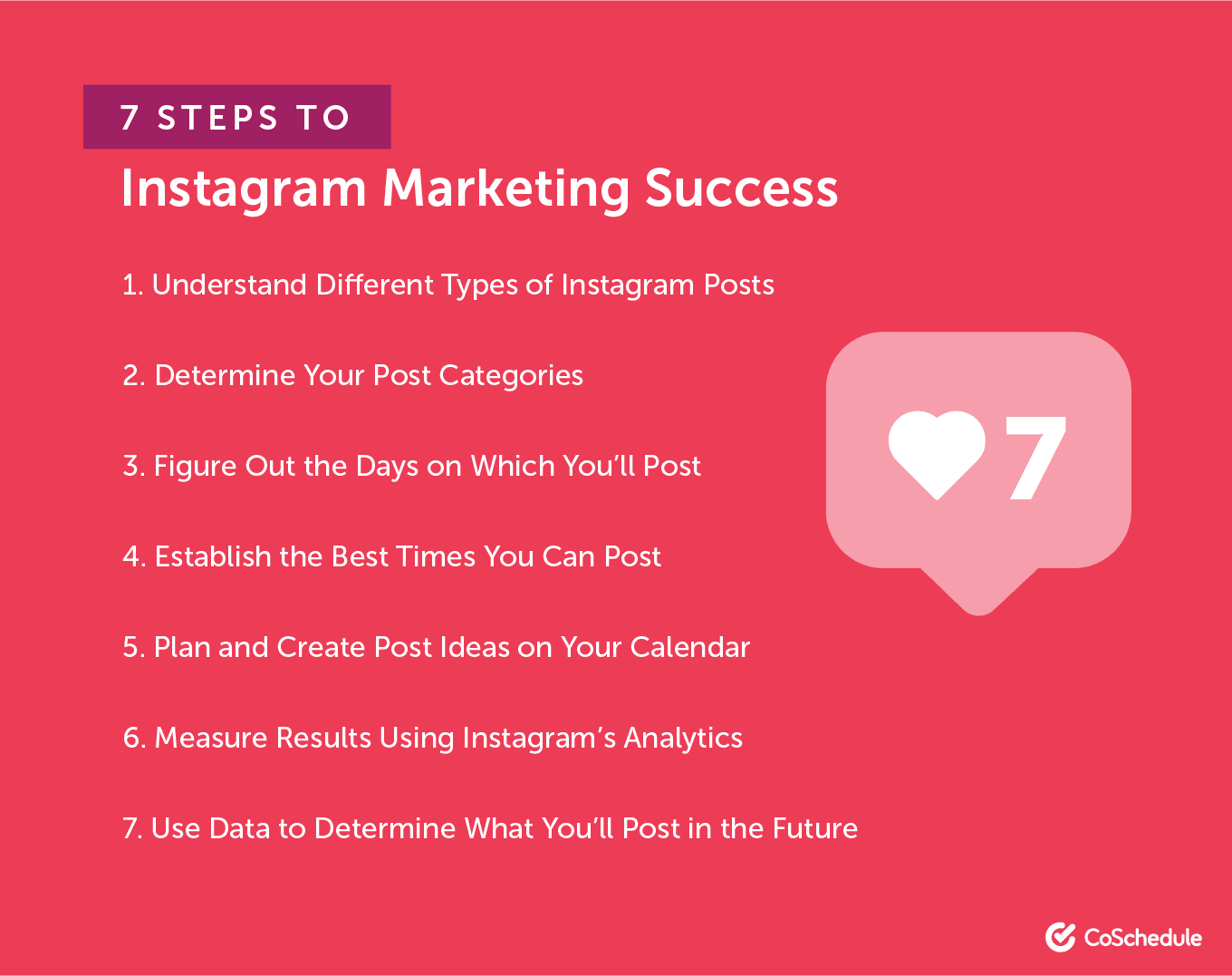 7 STEPS TO

Instagram Marketing Success

1. Understand Different Types of Instagram Posts

2. Determine Your Post Categories

3. Figure Out the Days on Which You'll Post

4. Establish the Best Times You Can Post

5. Plan and Create Post Ideas on Your Calendar

6. Measure Results Using Instagram's Analytics

7. Use Data to Determine What You'll Post in the Future

7

CoSchedule